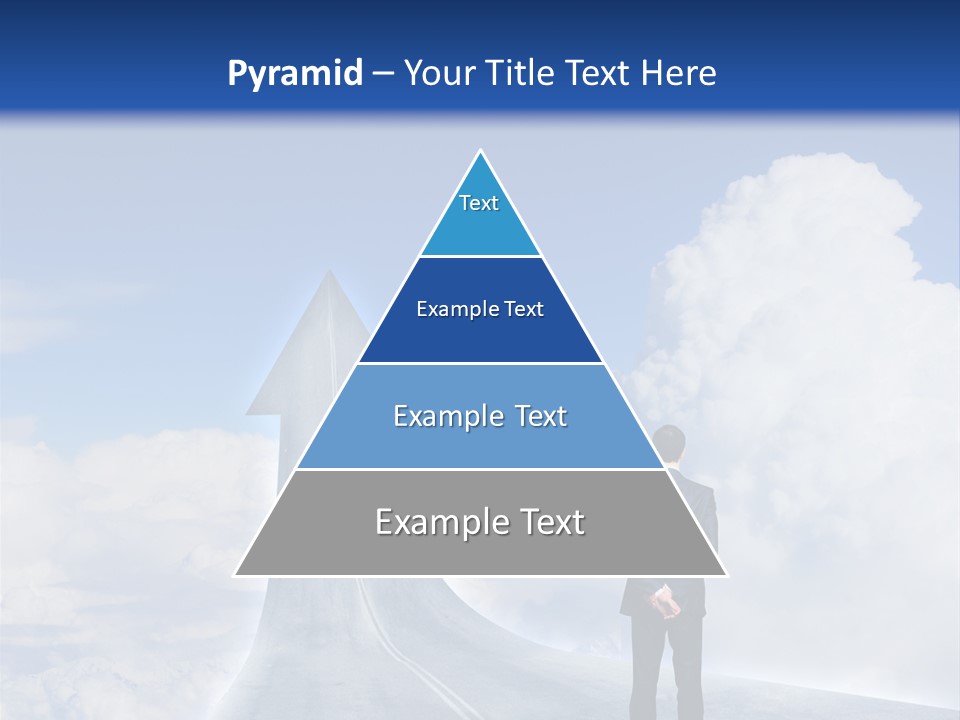 Pyramid – Your Title Text Here

Text

Example Text

Example Text

Example Text